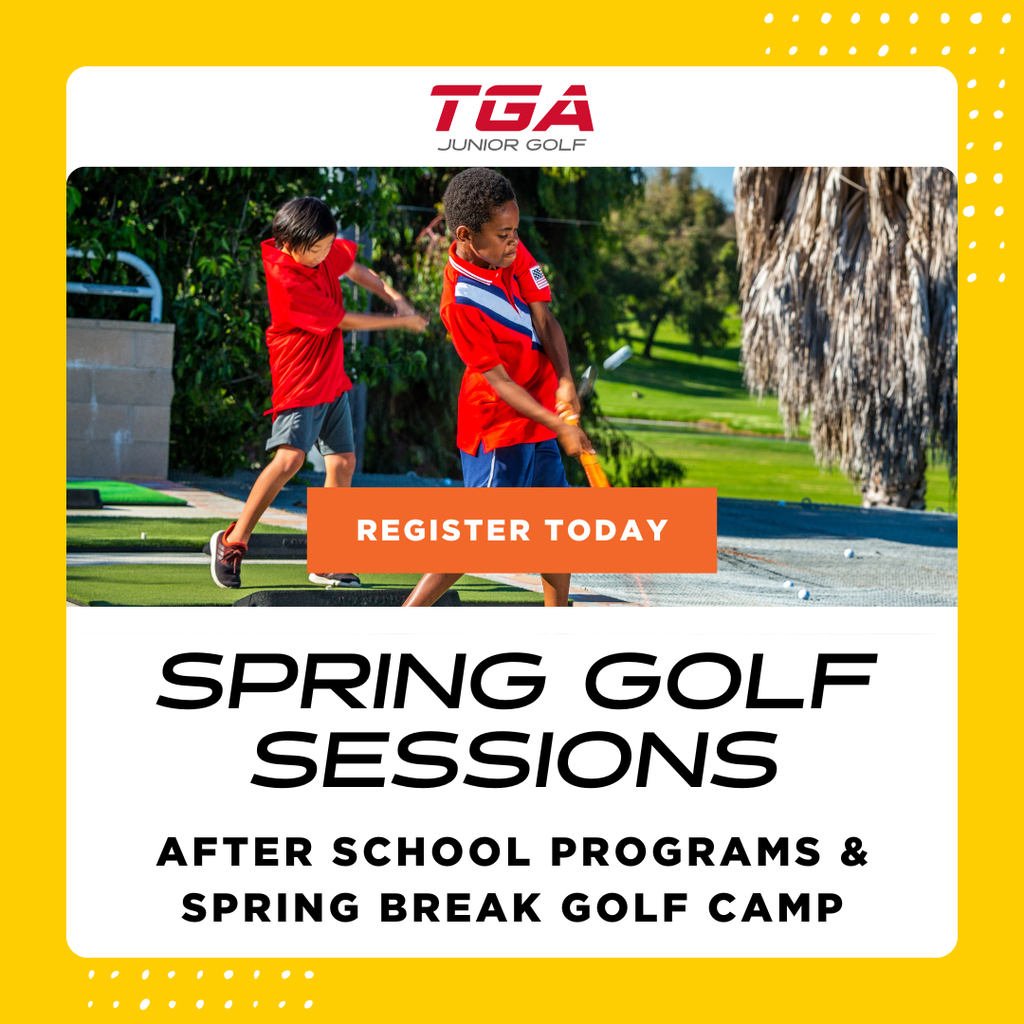 TGA
JUNIOR GOLF

REGISTER TODAY

SPRING GOLF SESSIONS

AFTER SCHOOL PROGRAMS & SPRING BREAK GOLF CAMP